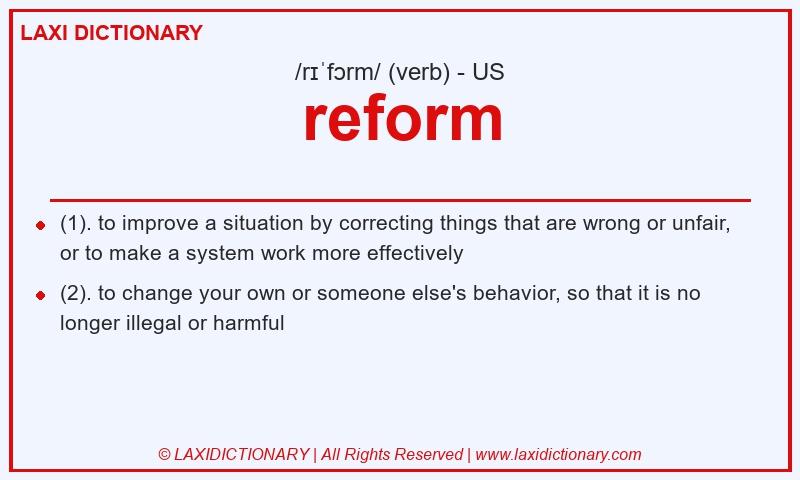 LAXI DICTIONARY

/rɪˈfɔrm/ (verb) - US

reform

(1). to improve a situation by correcting things that are wrong or unfair, or to make a system work more effectively

(2). to change your own or someone else's behavior, so that it is no longer illegal or harmful

© LAXIDICTIONARY | All Rights Reserved | www.laxidictionary.com